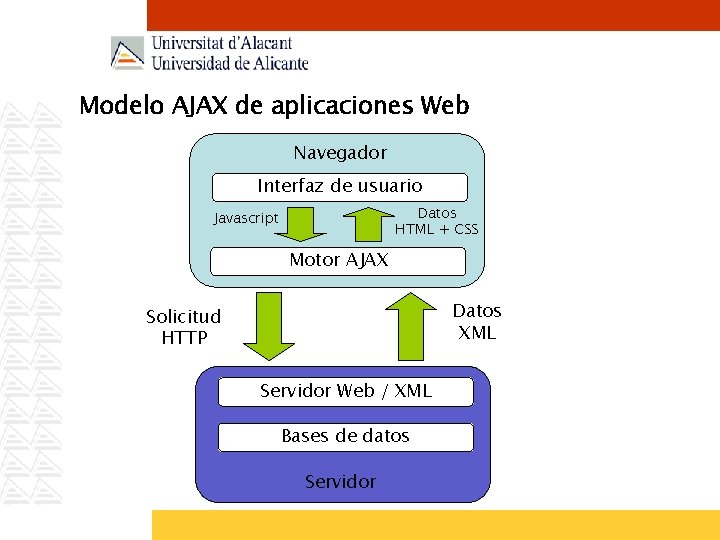 Universitat d'Alacant
Universidad de Alicante

Modelo AJAX de aplicaciones Web

Navegador

Interfaz de usuario

Javascript

Datos
HTML + CSS

Motor AJAX

Solicitud
HTTP

Datos
XML

Servidor Web / XML

Bases de datos

Servidor